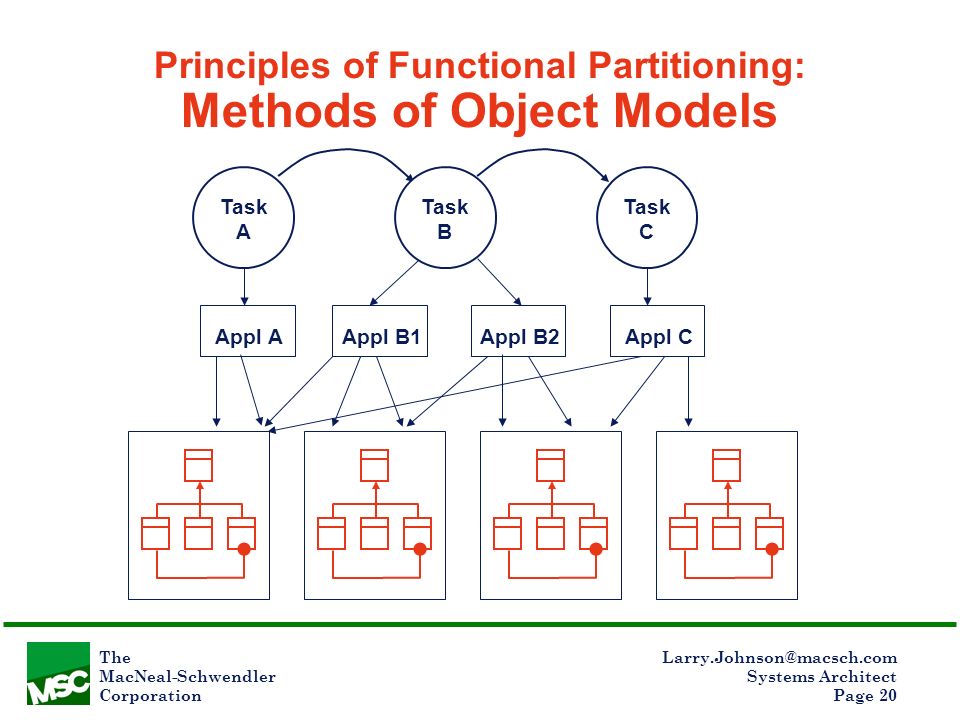 Principles of Functional Partitioning:
Methods of Object Models

Task A

Task B

Task C

Appl A

Appl B1

Appl B2

Appl C

MSC

The MacNeal-Schwendler Corporation

Larry.Johnson@macsch.com
Systems Architect
Page 20